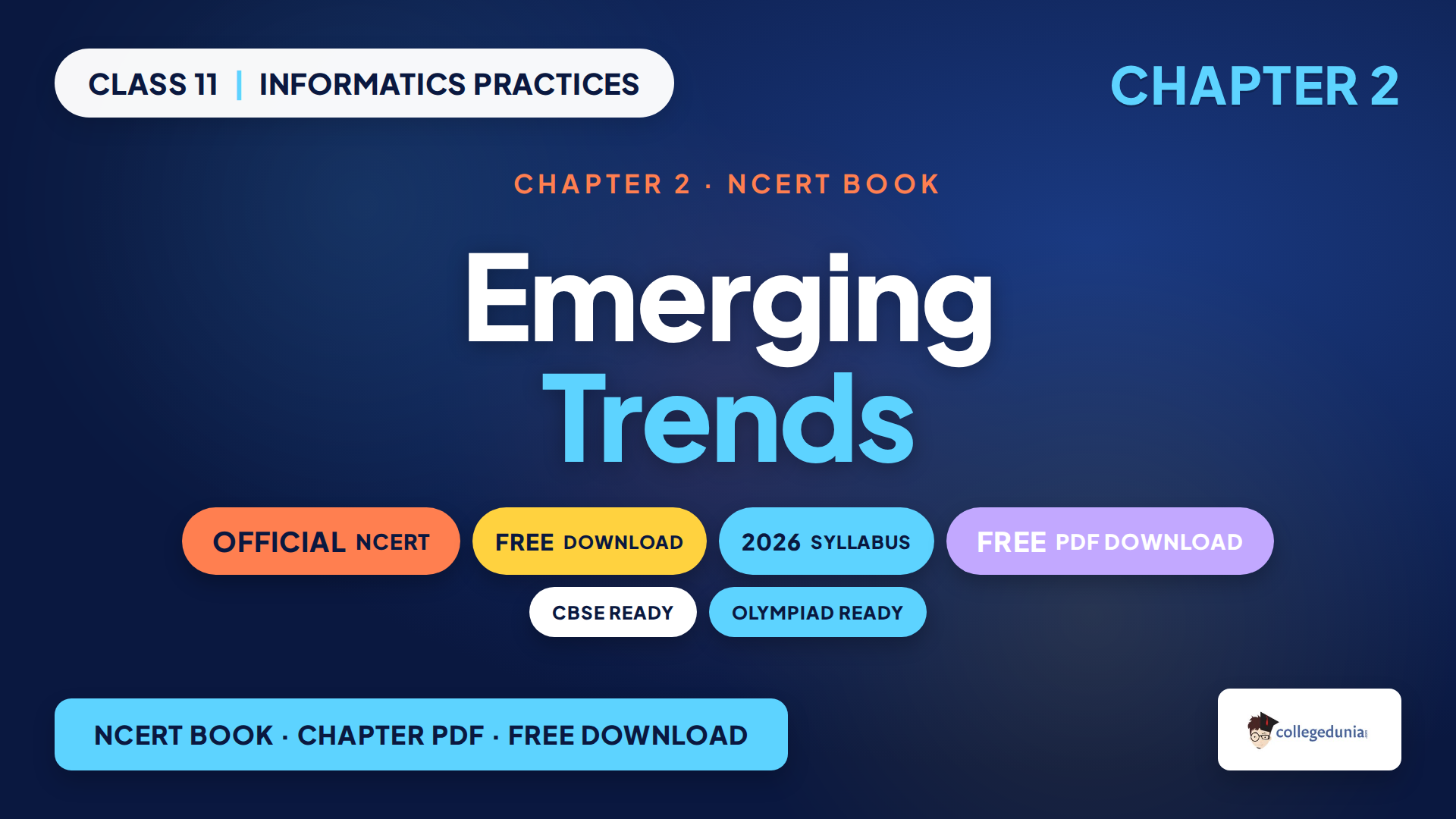 CLASS 11 | INFORMATICS PRACTICES

CHAPTER 2

CHAPTER 2 · NCERT BOOK

Emerging Trends

OFFICIAL NCERT

FREE DOWNLOAD

2026 SYLLABUS

FREE PDF DOWNLOAD

CBSE READY

OLYMPIAD READY

NCERT BOOK · CHAPTER PDF · FREE DOWNLOAD

collegedunia